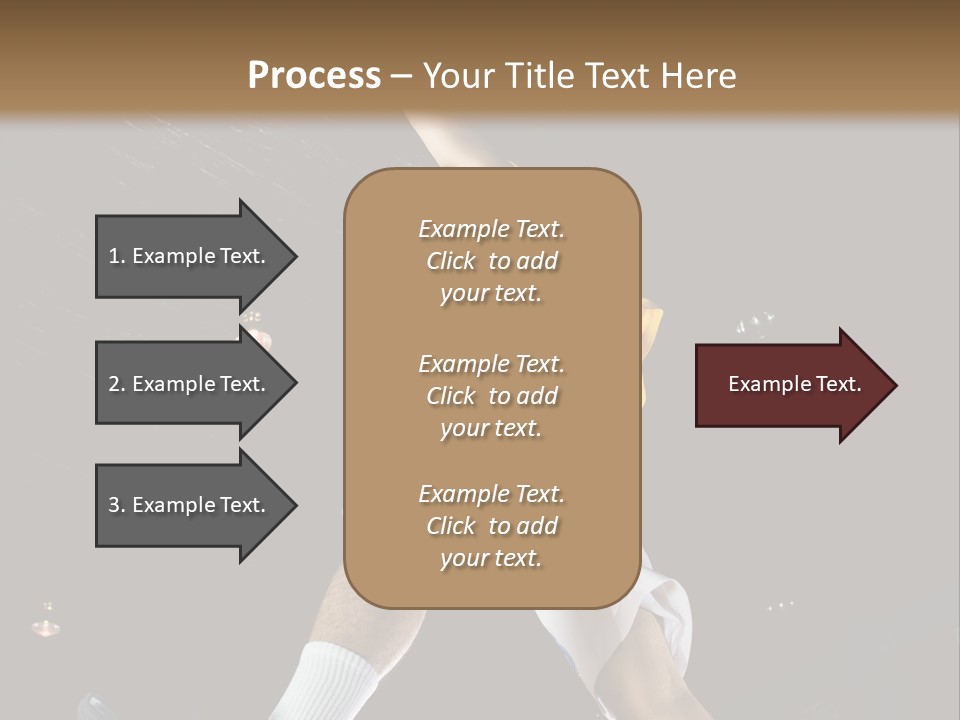 Process – Your Title Text Here

1. Example Text.

2. Example Text.

3. Example Text.

Example Text. Click to add your text.

Example Text. Click to add your text.

Example Text. Click to add your text.

Example Text.